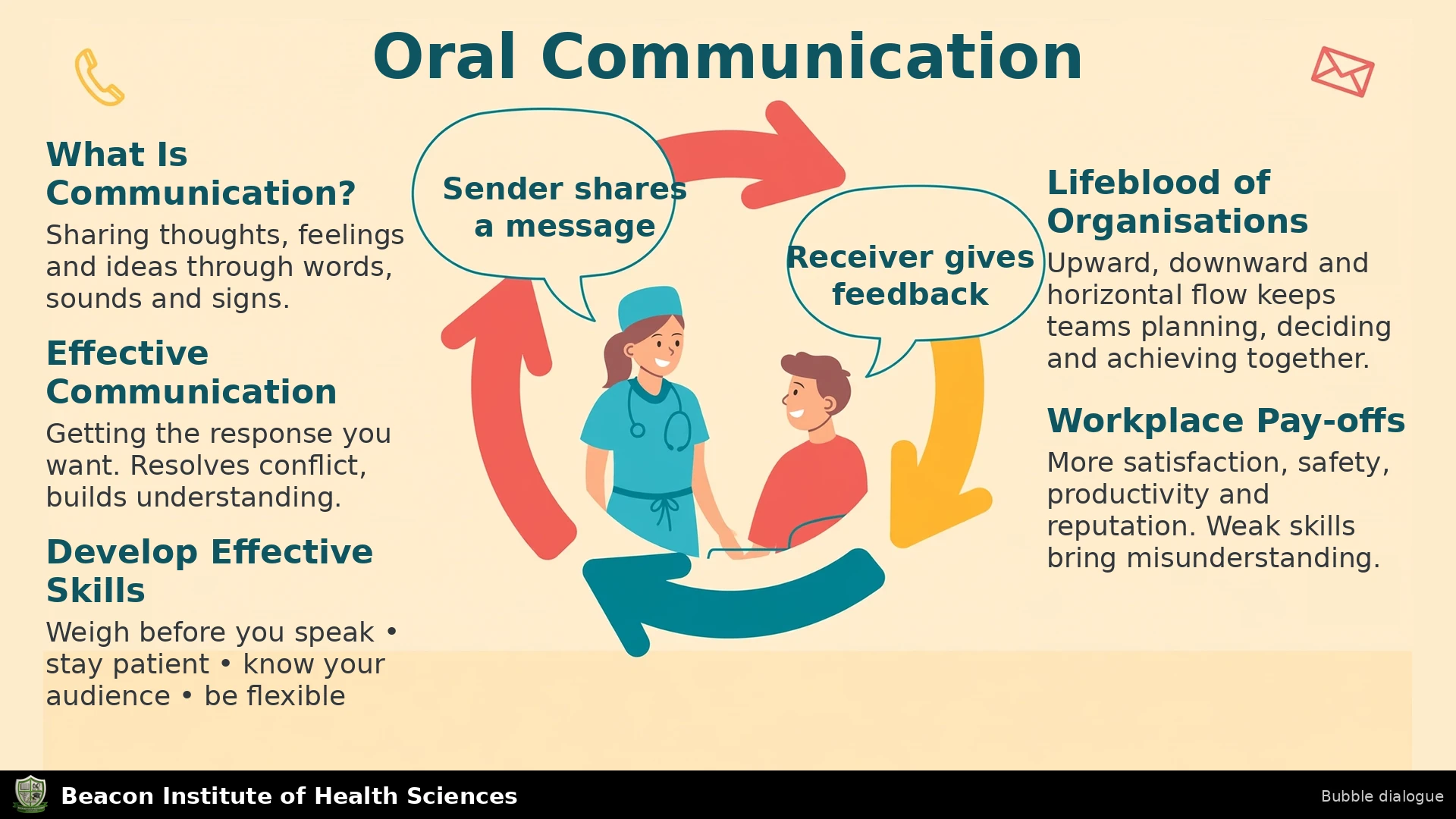 Oral Communication

What Is Communication?

Sharing thoughts, feelings and ideas through words, sounds and signs.

Effective Communication

Getting the response you want. Resolves conflict, builds understanding.

Develop Effective Skills

Weigh before you speak • stay patient • know your audience • be flexible

Sender shares a message

Receiver gives feedback

Lifeblood of Organisations

Upward, downward and horizontal flow keeps teams planning, deciding and achieving together.

Workplace Pay-offs

More satisfaction, safety, productivity and reputation. Weak skills bring misunderstanding.

Beacon Institute of Health Sciences

Bubble dialogue